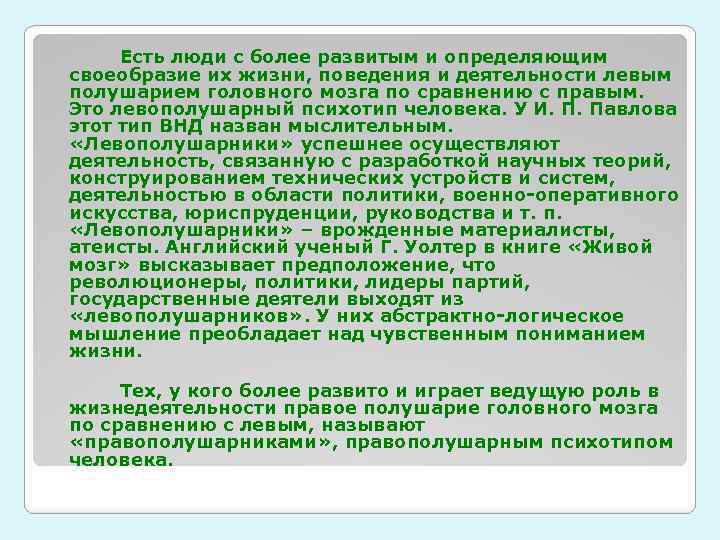 Есть люди с более развитым и определяющим своеобразие их жизни, поведения и деятельности левым полушарием головного мозга по сравнению с правым. Это левополушарный психотип человека. У И. П. Павлова этот тип ВНД назван мыслительным. «Левополушарники» успешнее осуществляют деятельность, связанную с разработкой научных теорий, конструированием технических устройств и систем, деятельностью в области политики, военно-оперативного искусства, юриспруденции, руководства и т. п. «Левополушарники» – врожденные материалисты, атеисты. Английский ученый Г. Уолтер в книге «Живой мозг» высказывает предположение, что революционеры, политики, лидеры партий, государственные деятели выходят из «левополушарников». У них абстрактно-логическое мышление преобладает над чувственным пониманием жизни.

Тех, у кого более развито и играет ведущую роль в жизнедеятельности правое полушарие головного мозга по сравнению с левым, называют «правополушарниками», правополушарным психотипом человека.